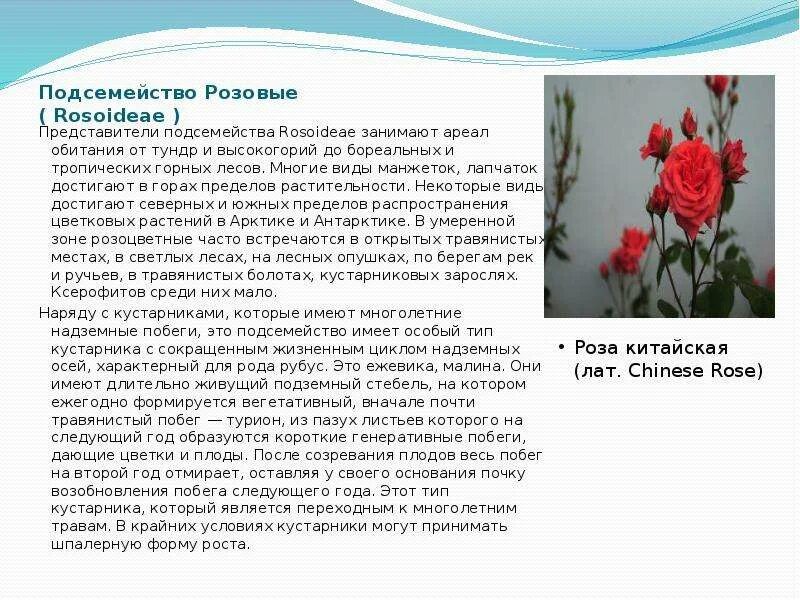 Подсемейство Розовые ( Rosoideae )

Представители подсемейства Rosoideae занимают ареал обитания от тундр и высокогорий до бореальных и тропических горных лесов. Многие виды манжеток, лапчаток достигают в горах пределов растительности. Некоторые виды достигают северных и южных пределов распространения цветковых растений в Арктике и Антарктике. В умеренной зоне розоцветные часто встречаются в открытых травянистых местах, в светлых лесах, на лесных опушках, по берегам рек и ручьев, в травянистых болотах, кустарниковых зарослях. Ксерофитов среди них мало.

Наряду с кустарниками, которые имеют многолетние надземные побеги, это подсемейство имеет особый тип кустарника с сокращенным жизненным циклом надземных осей, характерный для рода рубус. Это ежевика, малина. Они имеют длительно живущий подземный стебель, на котором ежегодно формируется вегетативный, вначале почти травянистый побег — турион, из пазух листьев которого на следующий год образуются короткие генеративные побеги, дающие цветки и плоды. После созревания плодов весь побег на второй год отмирает, оставляя у своего основания почку возобновления побега следующего года. Этот тип кустарника, который является переходным к многолетним травам. В крайних условиях кустарники могут принимать шпалерную форму роста.

• Роза китайская (лат. Chinese Rose)